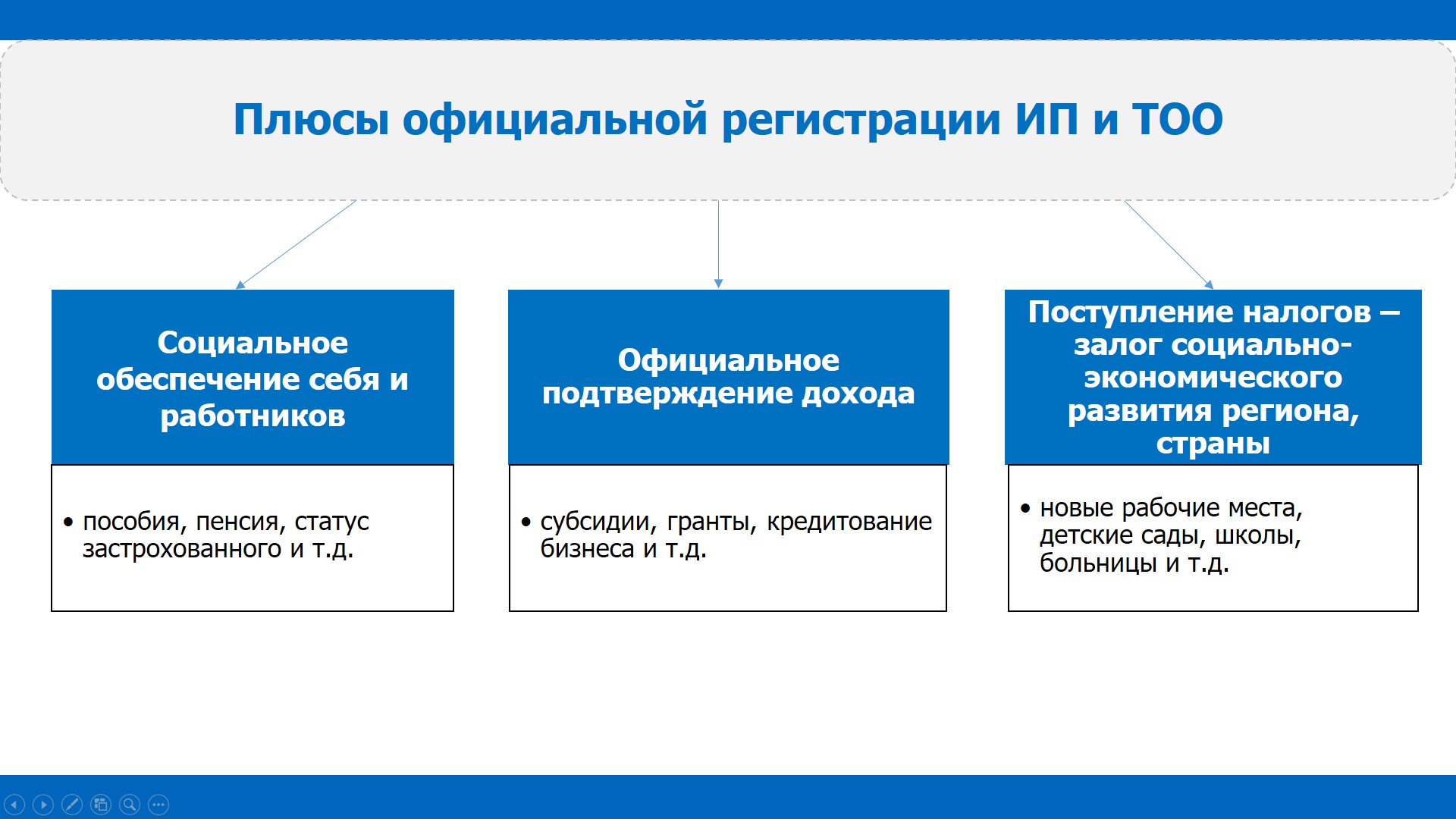 Плюсы официальной регистрации ИП и ТОО

Социальное обеспечение себя и работников

• пособия, пенсия, статус застрохованного и т.д.

Официальное подтверждение дохода

• субсидии, гранты, кредитование бизнеса и т.д.

Поступление налогов – залог социально-экономического развития региона, страны

• новые рабочие места, детские сады, школы, больницы и т.д.